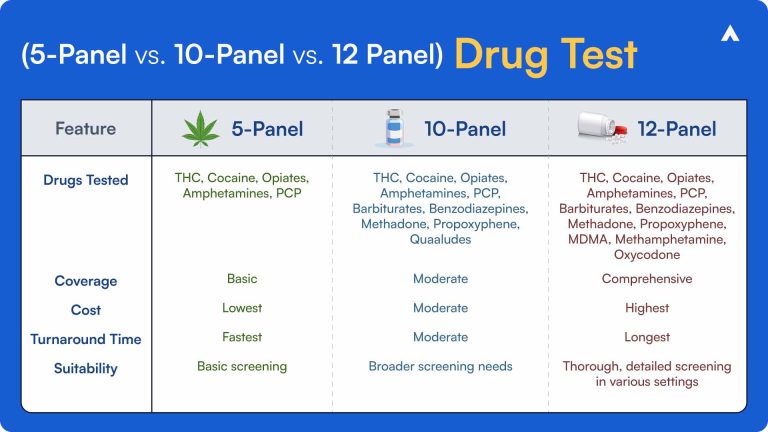 (5-Panel vs. 10-Panel vs. 12 Panel) Drug Test

| Feature | 5-Panel | 10-Panel | 12-Panel |
|---|---|---|---|
| Drugs Tested | THC, Cocaine, Opiates, Amphetamines, PCP | THC, Cocaine, Opiates, Amphetamines, PCP, Barbiturates, Benzodiazepines, Methadone, Propoxyphene, Quaaludes | THC, Cocaine, Opiates, Amphetamines, PCP, Barbiturates, Benzodiazepines, Methadone, Propoxyphene, MDMA, Methamphetamine, Oxycodone |
| Coverage | Basic | Moderate | Comprehensive |
| Cost | Lowest | Moderate | Highest |
| Turnaround Time | Fastest | Moderate | Longest |
| Suitability | Basic screening | Broader screening needs | Thorough, detailed screening in various settings |